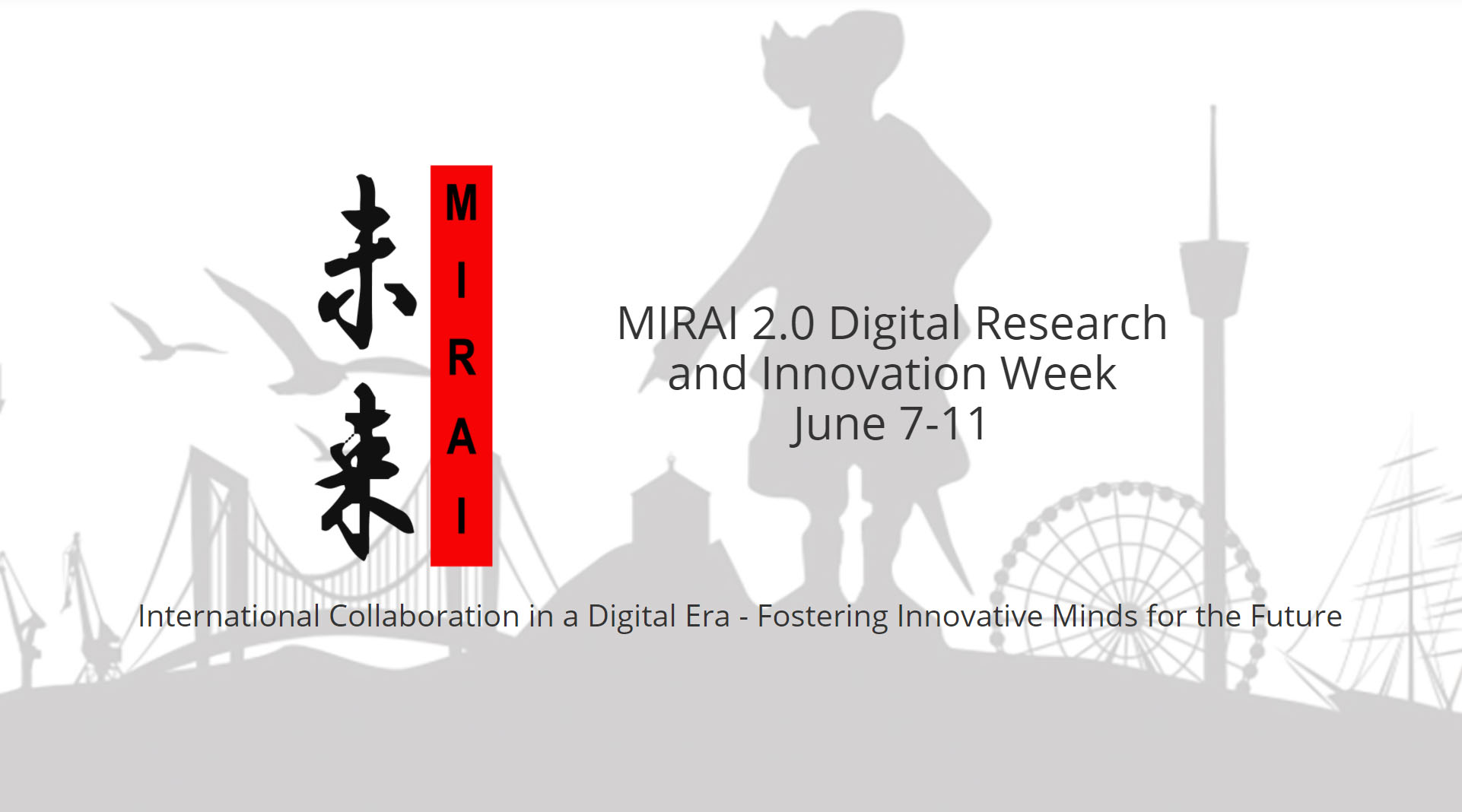 未来

MIRAI

MIRAI 2.0 Digital Research and Innovation Week June 7-11

International Collaboration in a Digital Era - Fostering Innovative Minds for the Future